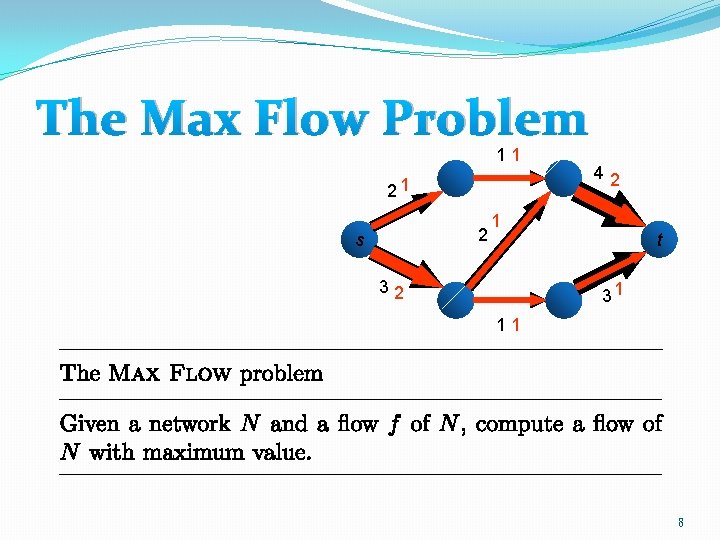 The Max Flow Problem

1 1
2 1
4 2
s
2 1
t
3 2
3 1
1 1

The MAX FLOW problem

Given a network $N$ and a flow $f$ of $N$, compute a flow of $N$ with maximum value.

8